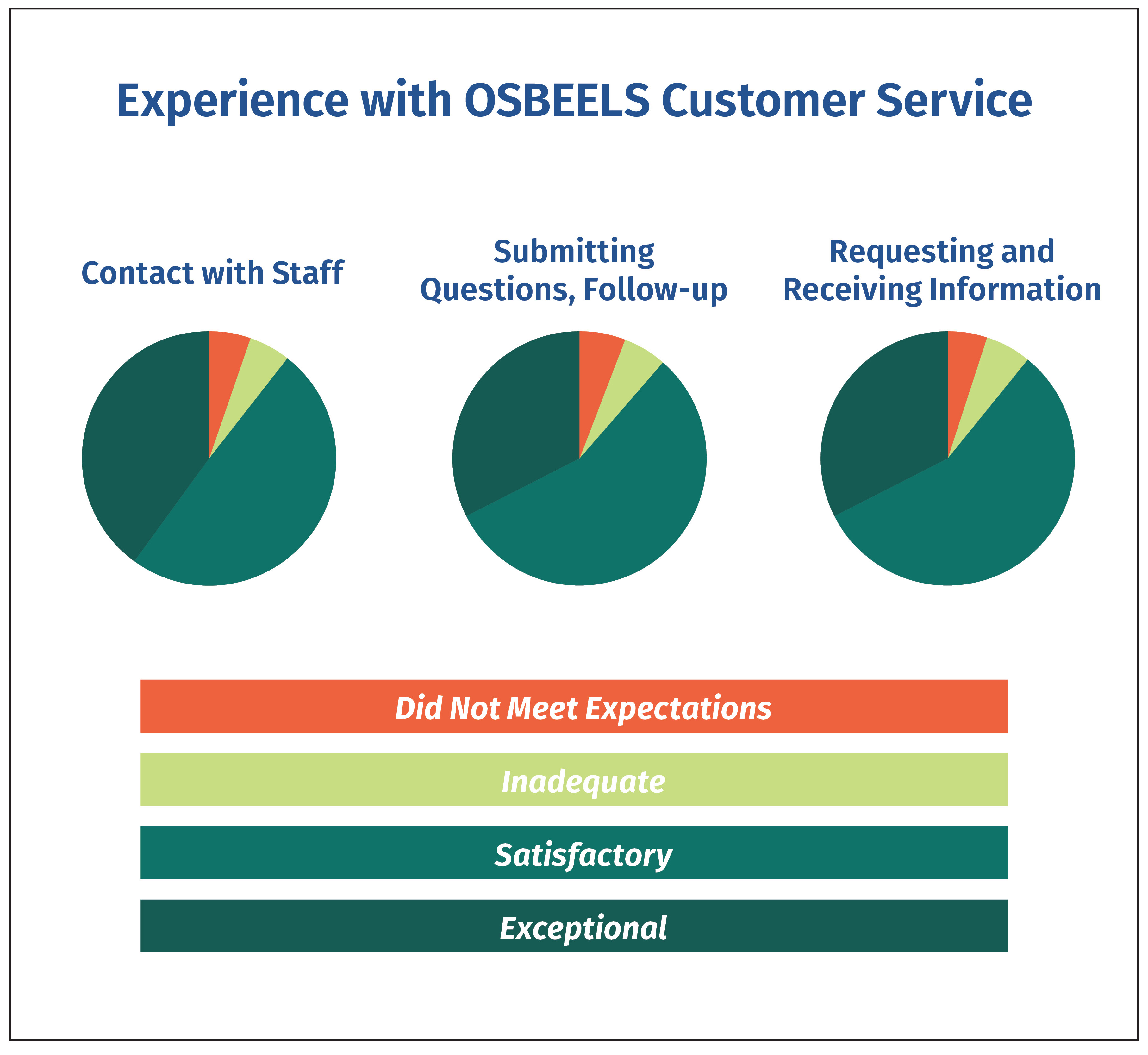 Experience with OSBEELS Customer Service

Contact with Staff

Submitting Questions, Follow-up

Requesting and Receiving Information

Did Not Meet Expectations

Inadequate

Satisfactory

Exceptional